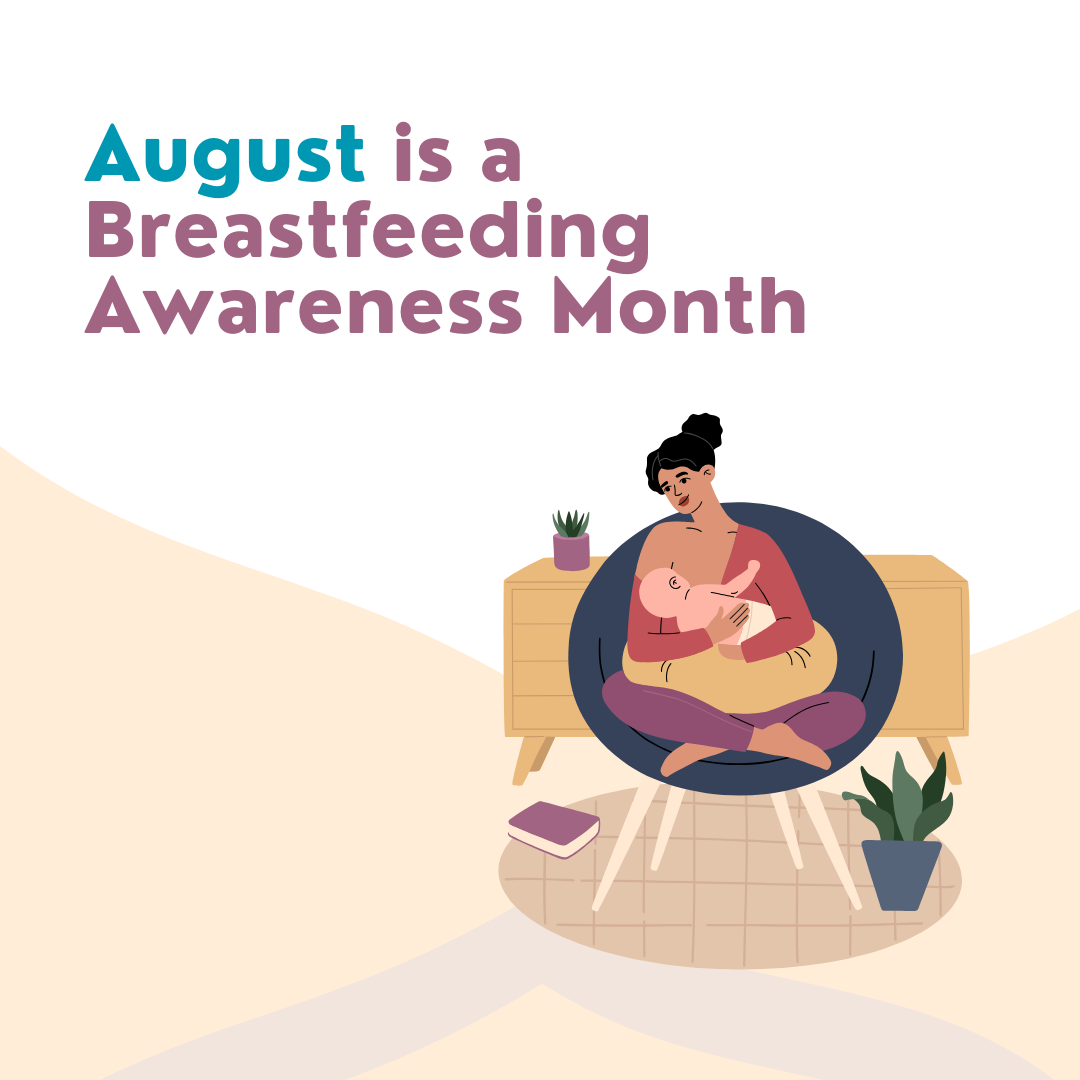 August is a Breastfeeding Awareness Month